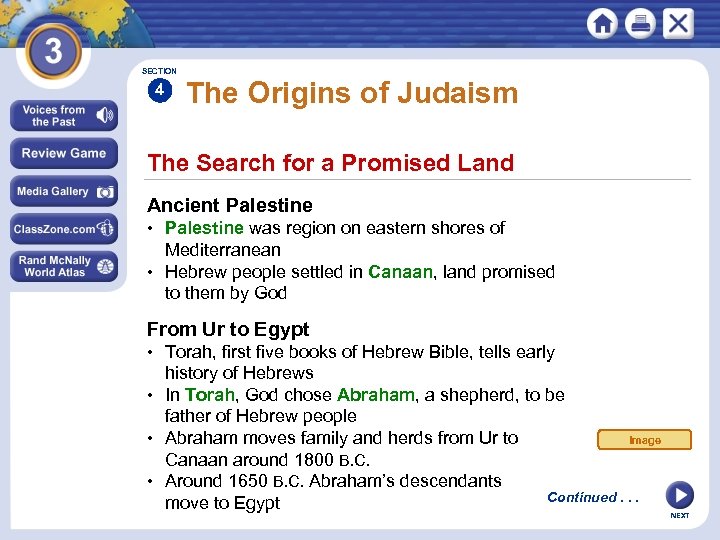 3

Voices from the Past

Review Game

Media Gallery

ClassZone.com

Rand McNally World Atlas

SECTION 4 The Origins of Judaism

The Search for a Promised Land

Ancient Palestine

• Palestine was region on eastern shores of Mediterranean

• Hebrew people settled in Canaan, land promised to them by God

From Ur to Egypt

• Torah, first five books of Hebrew Bible, tells early history of Hebrews

• In Torah, God chose Abraham, a shepherd, to be father of Hebrew people

• Abraham moves family and herds from Ur to Canaan around 1800 B.C.

• Around 1650 B.C. Abraham's descendants move to Egypt

Image

Continued . . .

NEXT